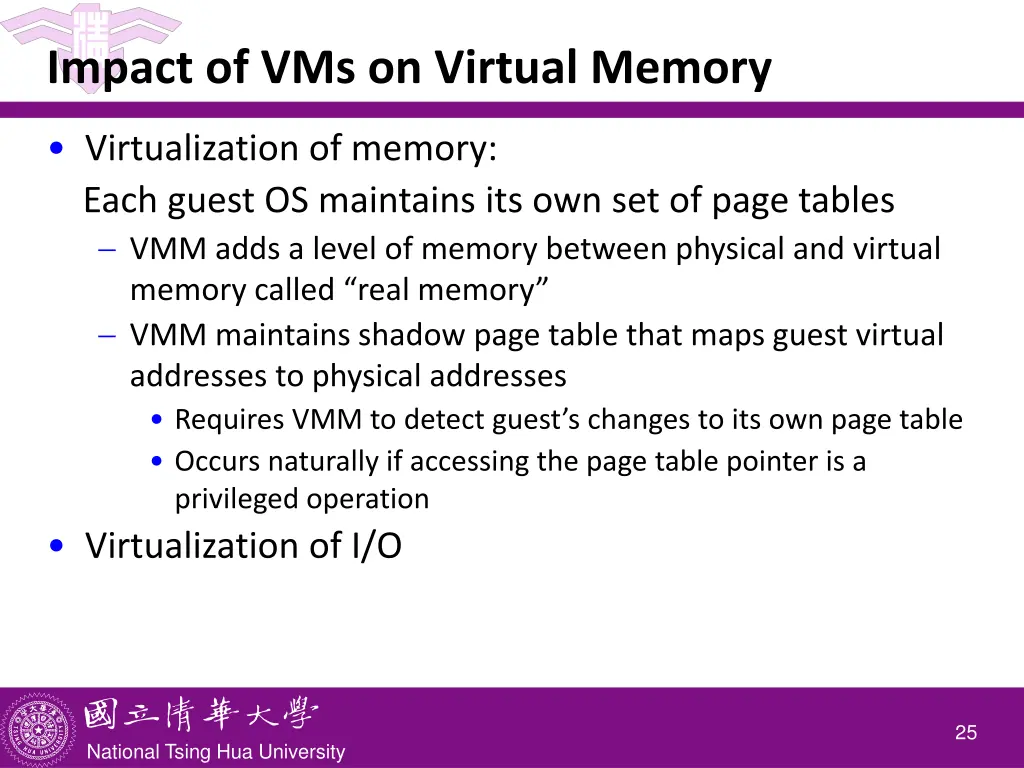 Impact of VMs on Virtual Memory

• Virtualization of memory:
Each guest OS maintains its own set of page tables
– VMM adds a level of memory between physical and virtual memory called “real memory”
– VMM maintains shadow page table that maps guest virtual addresses to physical addresses
• Requires VMM to detect guest’s changes to its own page table
• Occurs naturally if accessing the page table pointer is a privileged operation
• Virtualization of I/O

國立清華大學
National Tsing Hua University

25